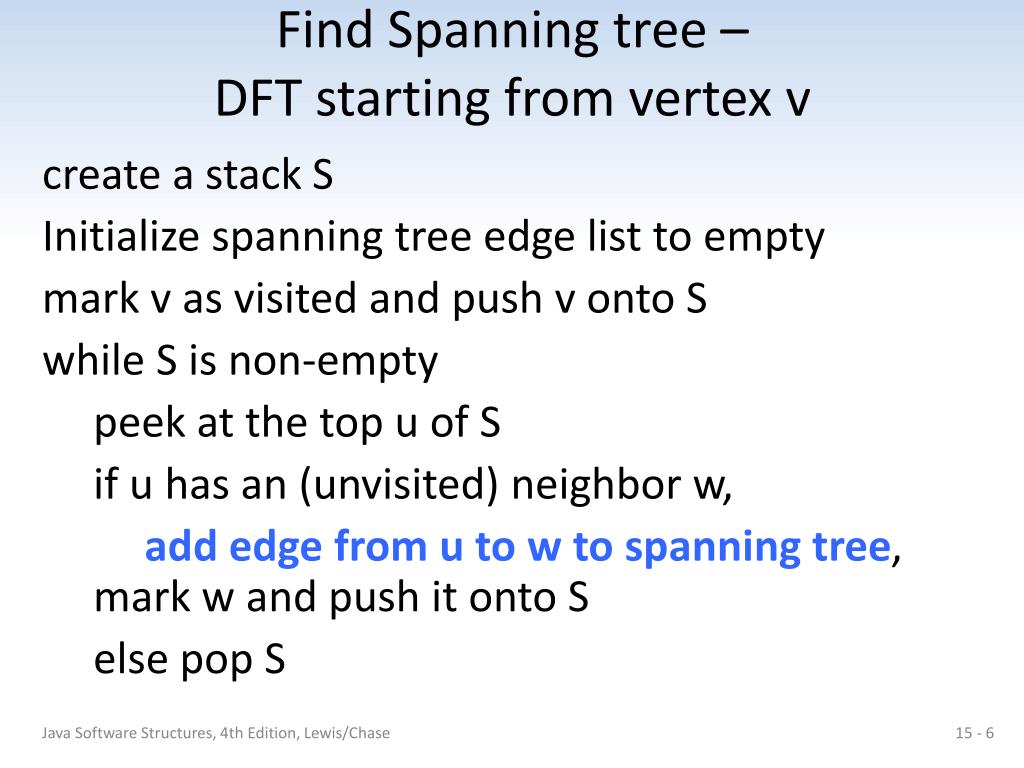 Find Spanning tree –
DFT starting from vertex v

create a stack S
Initialize spanning tree edge list to empty
mark v as visited and push v onto S
while S is non-empty
peek at the top u of S
if u has an (unvisited) neighbor w,
add edge from u to w to spanning tree, mark w and push it onto S
else pop S

Java Software Structures, 4th Edition, Lewis/Chase

15 - 6